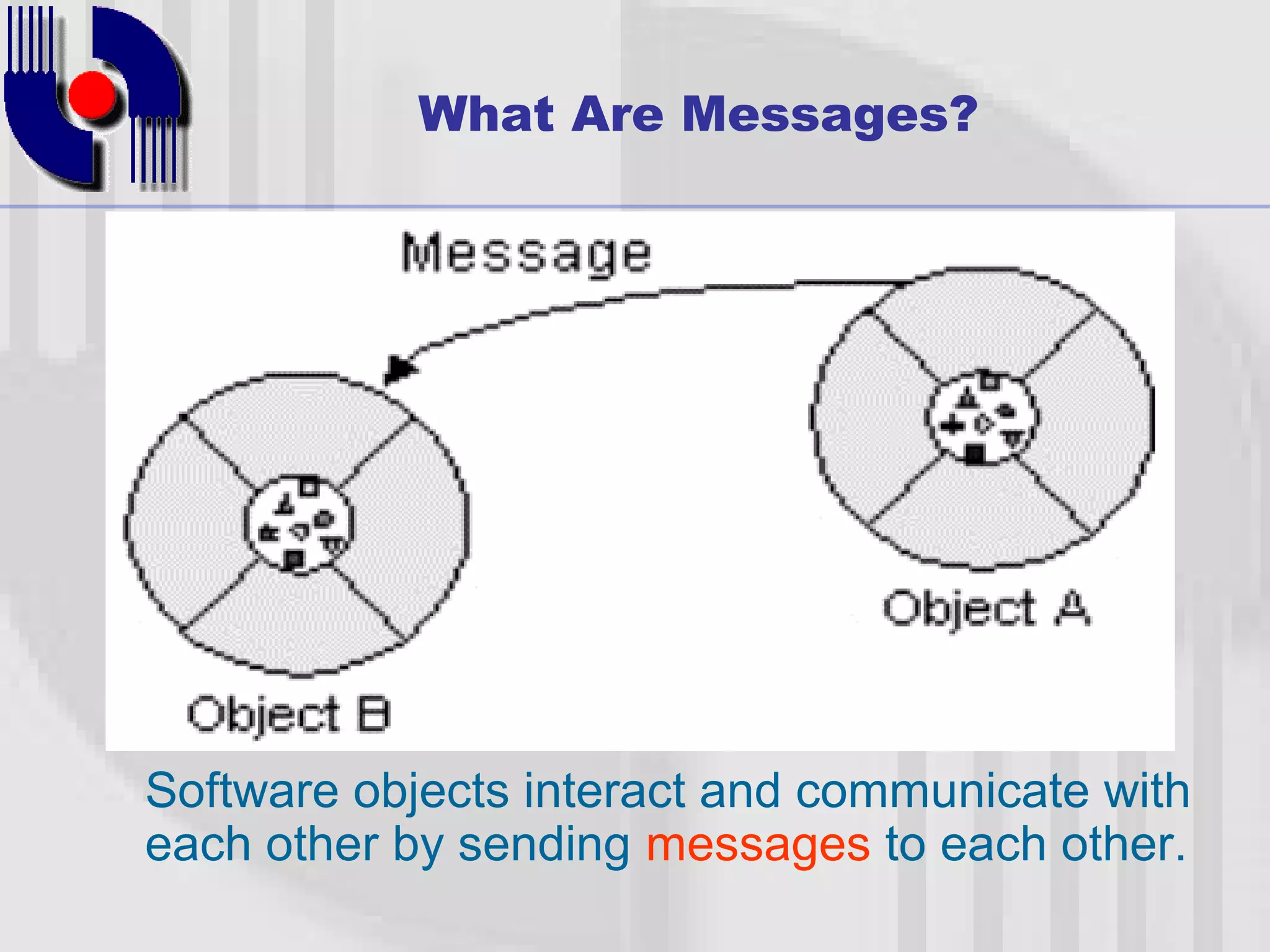 What Are Messages?

Message

Object A

Object B

Software objects interact and communicate with each other by sending messages to each other.